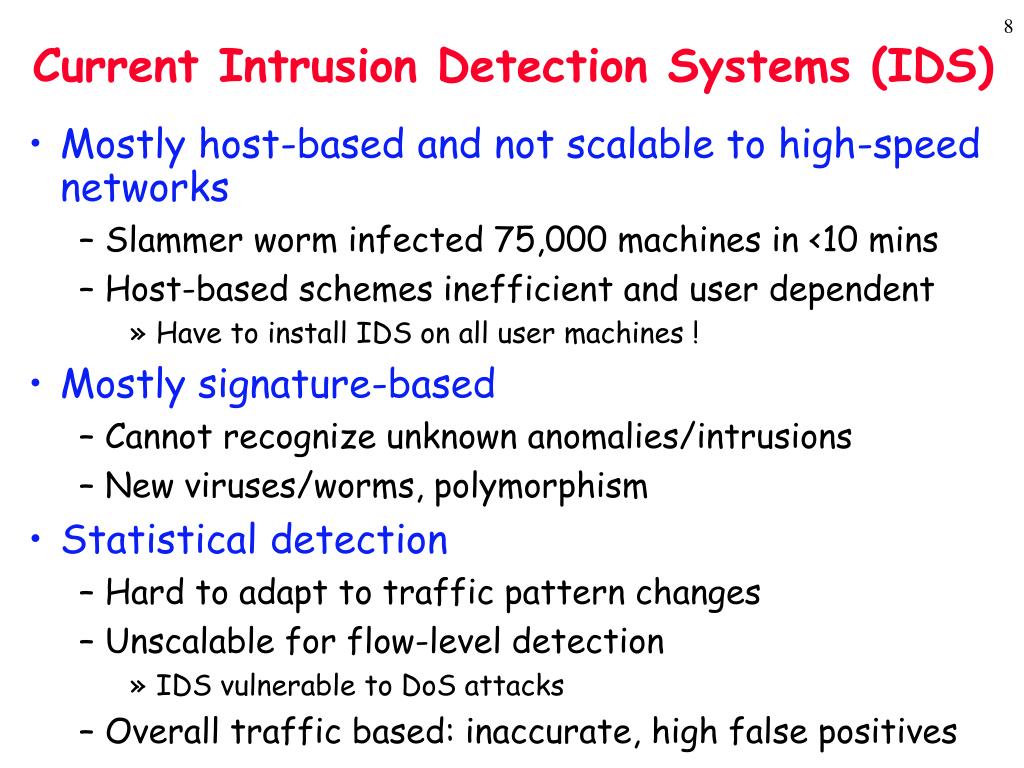 8

Current Intrusion Detection Systems (IDS)

• Mostly host-based and not scalable to high-speed networks
– Slammer worm infected 75,000 machines in <10 mins
– Host-based schemes inefficient and user dependent
» Have to install IDS on all user machines !

• Mostly signature-based
– Cannot recognize unknown anomalies/intrusions
– New viruses/worms, polymorphism

• Statistical detection
– Hard to adapt to traffic pattern changes
– Unscalable for flow-level detection
» IDS vulnerable to DoS attacks
– Overall traffic based: inaccurate, high false positives